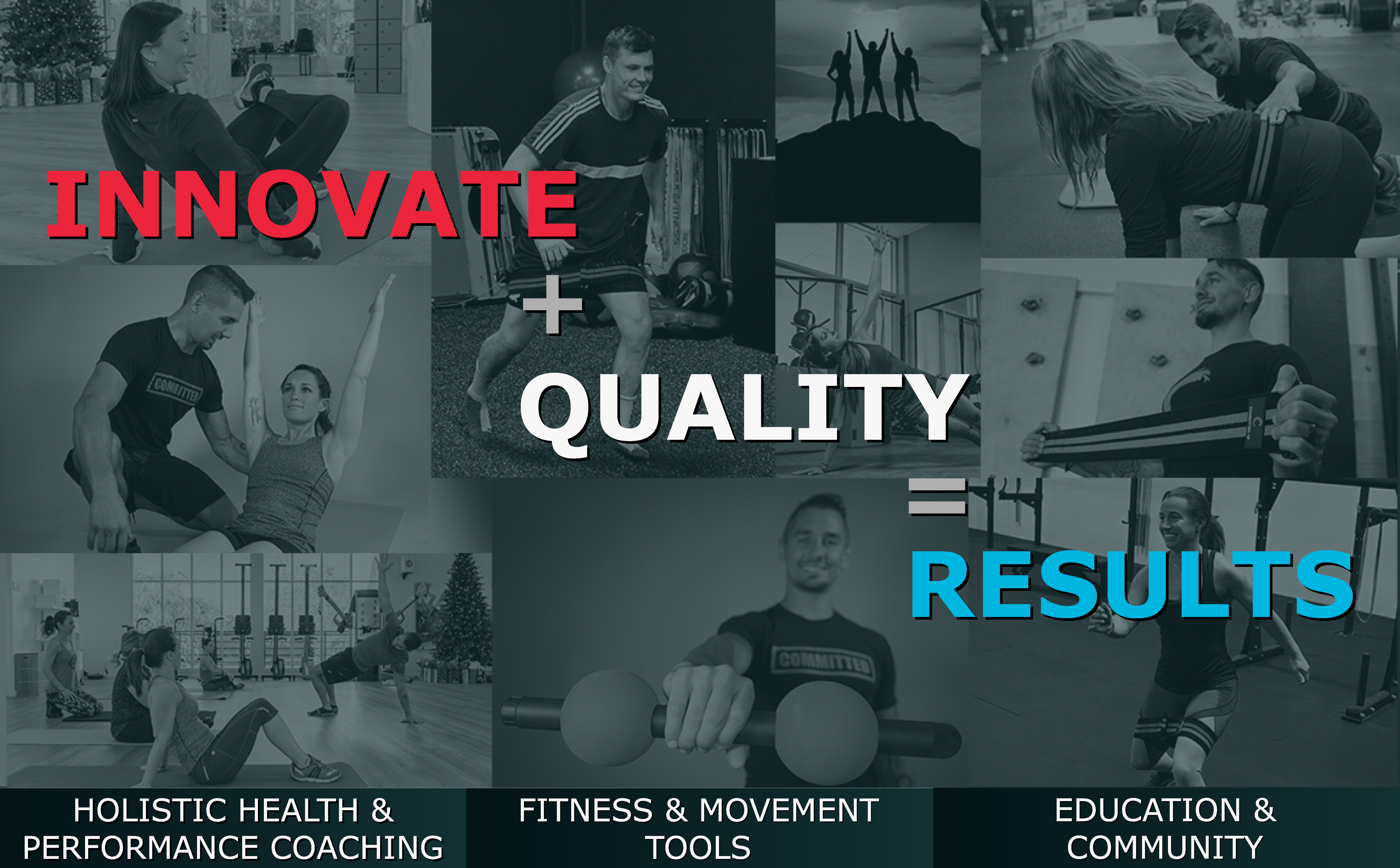 INNOVATE

+

QUALITY

=

RESULTS

COMMITTED

COMMITTED

HOLISTIC HEALTH & PERFORMANCE COACHING

FITNESS & MOVEMENT TOOLS

EDUCATION & COMMUNITY